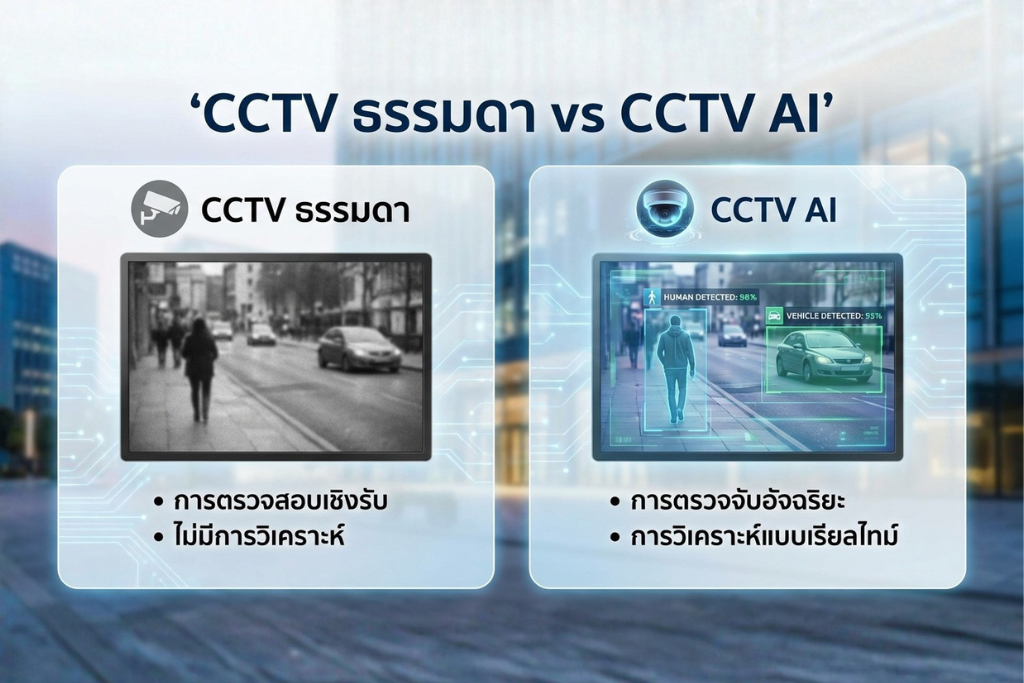 ‘CCTV ธรรมดา vs CCTV AI’

CCTV ธรรมดา

• การตรวจสอบเชิงรับ
• ไม่มีการวิเคราะห์

CCTV AI

HUMAN DETECTED: 98%

VEHICLE DETECTED: 95%

• การตรวจจับอัจฉริยะ
• การวิเคราะห์แบบเรียลไทม์